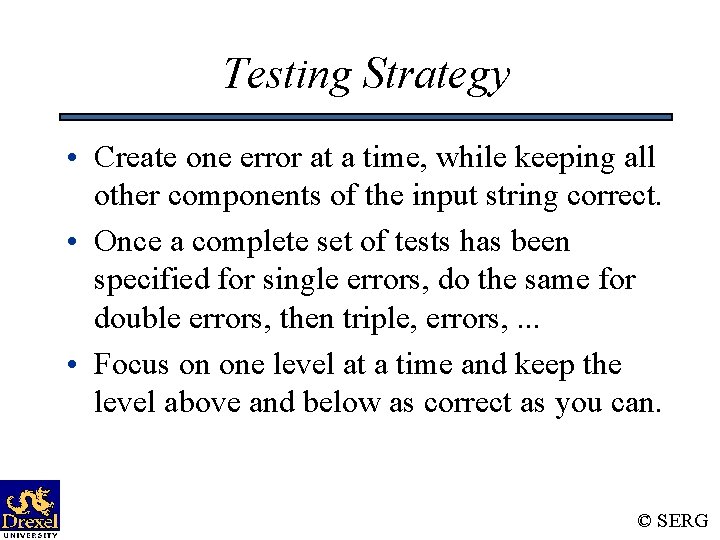 Testing Strategy

• Create one error at a time, while keeping all other components of the input string correct.

• Once a complete set of tests has been specified for single errors, do the same for double errors, then triple, errors, ...

• Focus on one level at a time and keep the level above and below as correct as you can.

Drexel UNIVERSITY

© SERG